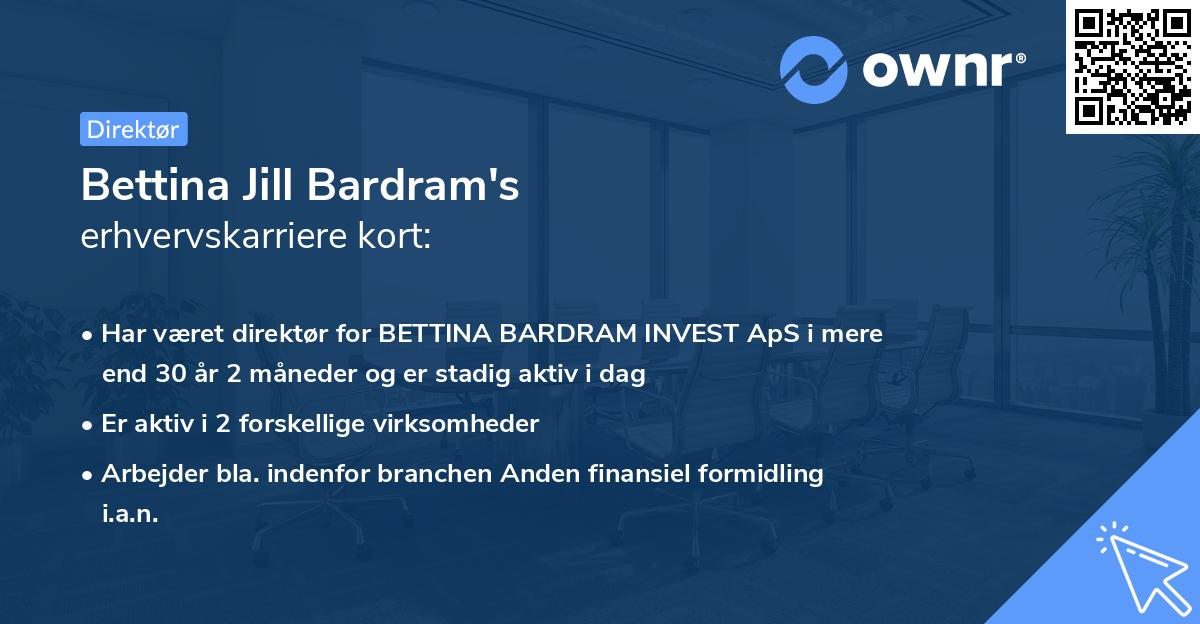 ownr®

Direktør

Bettina Jill Bardram's
erhvervskarriere kort:

• Har været direktør for BETTINA BARDRAM INVEST ApS i mere end 30 år 2 måneder og er stadig aktiv i dag

• Er aktiv i 2 forskellige virksomheder

• Arbejder bla. indenfor branchen Anden finansiel formidling i.a.n.